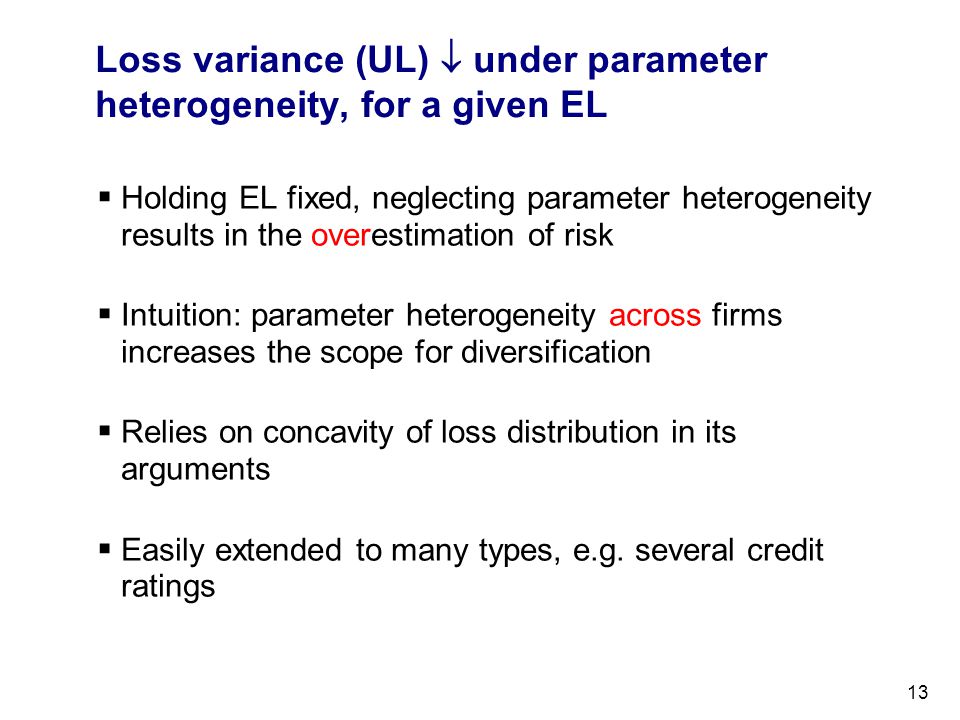 Loss variance (UL) $\downarrow$ under parameter heterogeneity, for a given EL

▪ Holding EL fixed, neglecting parameter heterogeneity results in the overestimation of risk

▪ Intuition: parameter heterogeneity across firms increases the scope for diversification

▪ Relies on concavity of loss distribution in its arguments

▪ Easily extended to many types, e.g. several credit ratings

13